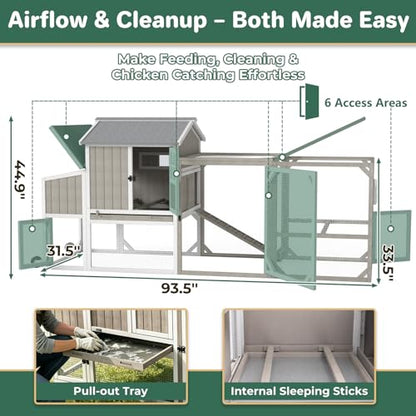 Airflow & Cleanup – Both Made Easy

Make Feeding, Cleaning & Chicken Catching Effortless

6 Access Areas

44.9"

31.5"

93.5"

33.5"

Pull-out Tray

Internal Sleeping Sticks